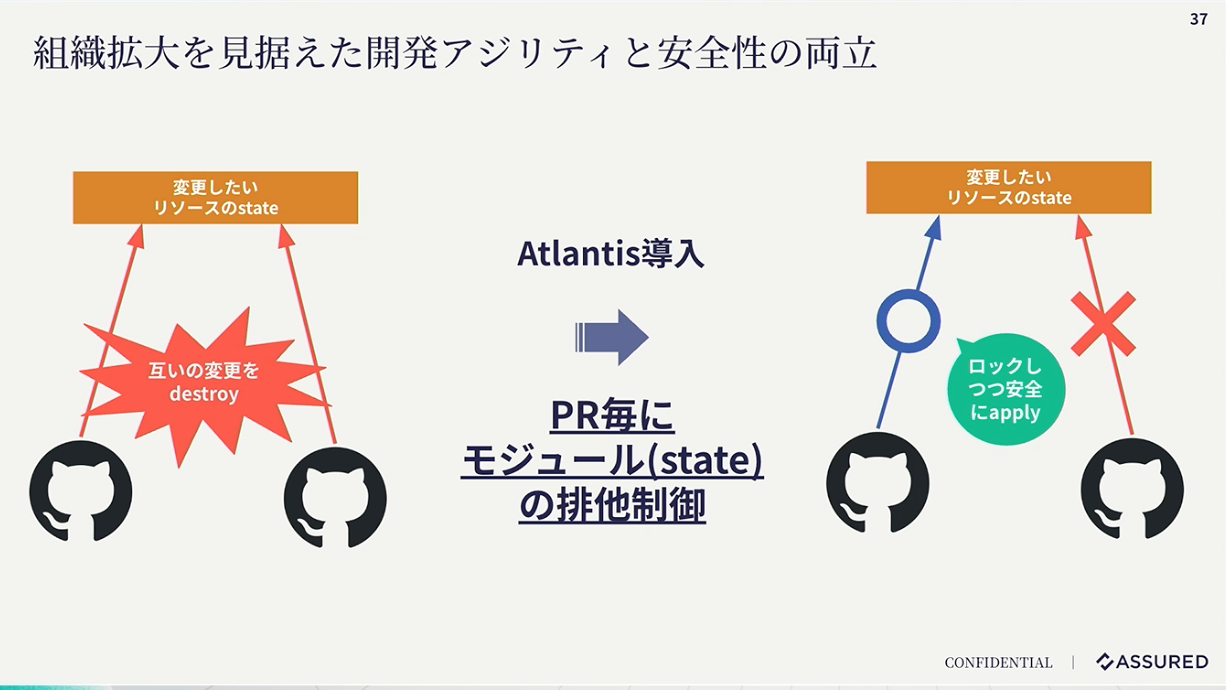 37

組織拡大を見据えた開発アジリティと安全性の両立

変更したい
リソースのstate

互いの変更を
destroy

Atlantis導入

PR毎に
モジュール(state)
の排他制御

変更したい
リソースのstate

ロックし
つつ安全
にapply

CONFIDENTIAL | ASSURED